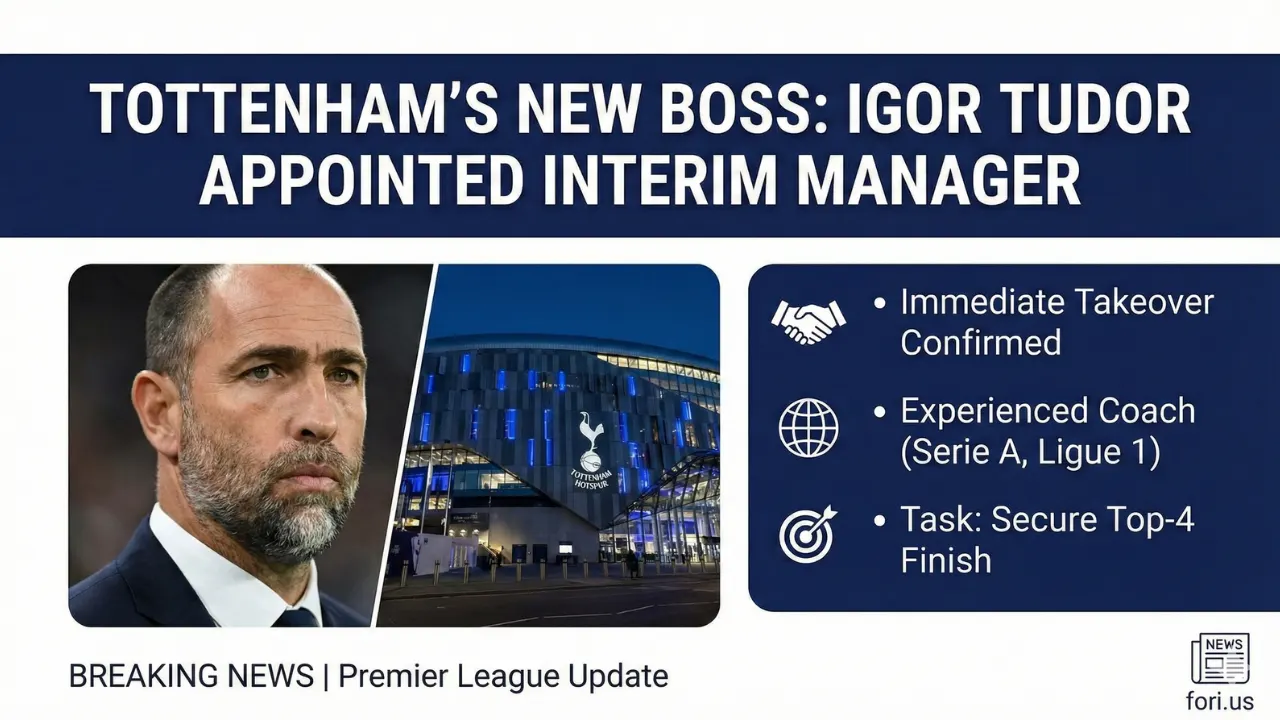 TOTTENHAM'S NEW BOSS: IGOR TUDOR APPOINTED INTERIM MANAGER

TOTTENHAM HOTSPUR

• Immediate Takeover Confirmed

• Experienced Coach (Serie A, Ligue 1)

• Task: Secure Top-4 Finish

BREAKING NEWS | Premier League Update

NEWS

fori.us